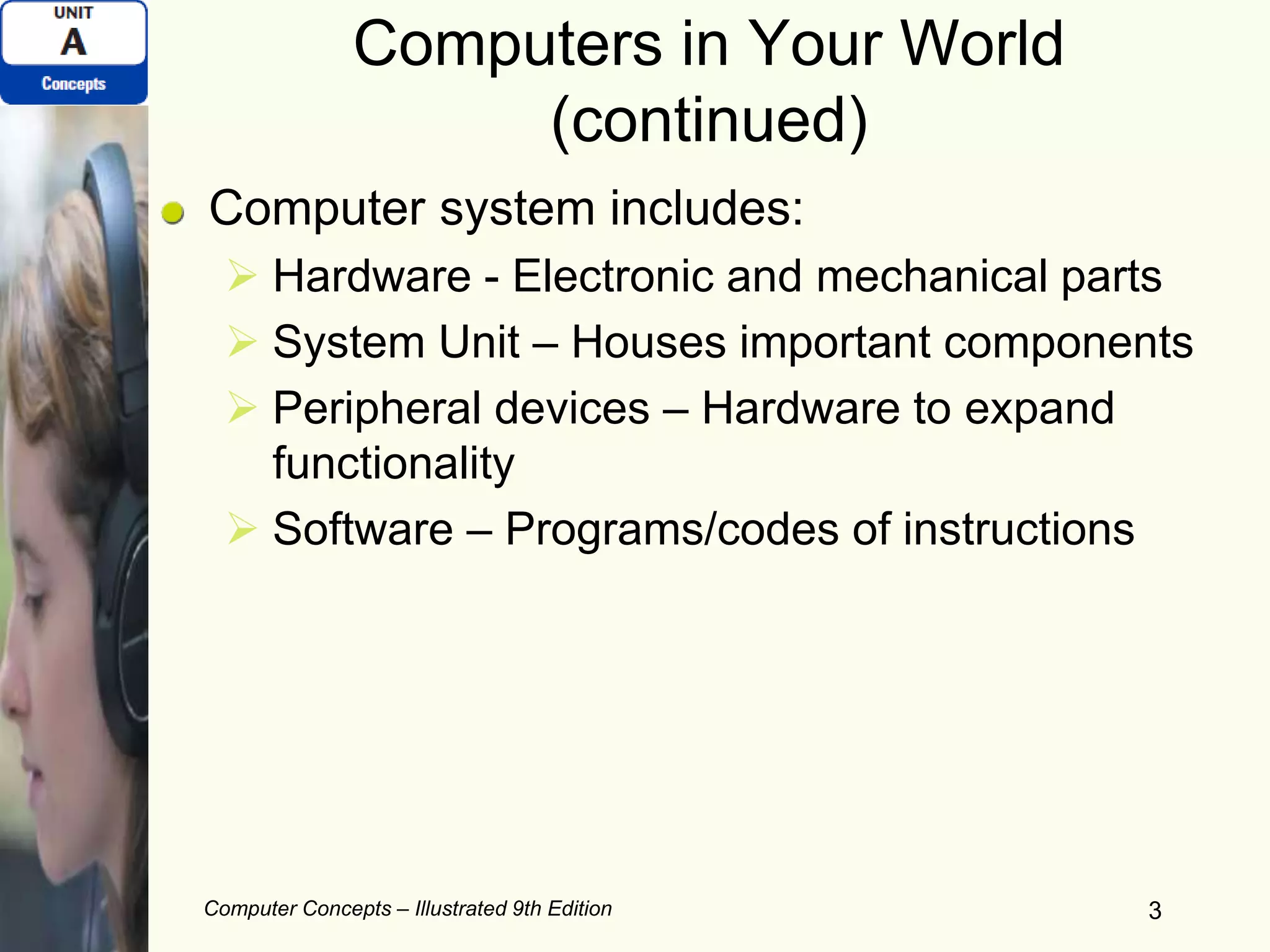 UNIT
A
Concepts

Computers in Your World (continued)

Computer system includes:

Hardware - Electronic and mechanical parts

System Unit – Houses important components

Peripheral devices – Hardware to expand functionality

Software – Programs/codes of instructions

Computer Concepts – Illustrated 9th Edition

3